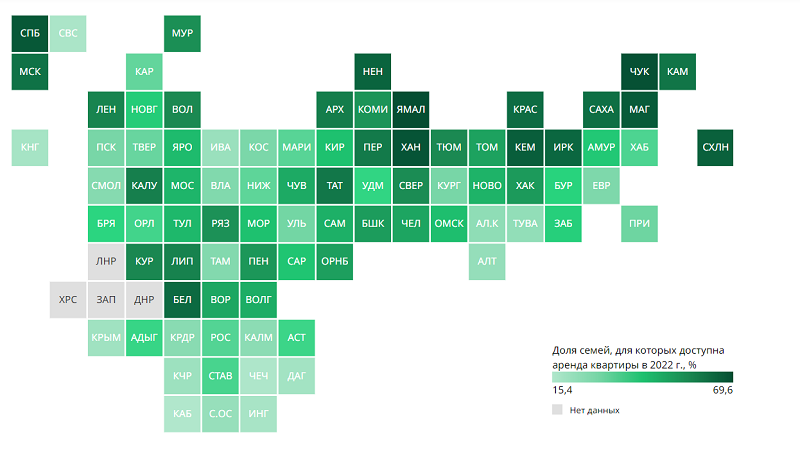 СПБ СВС МУР
МСК КАР НЕН ЧУК КАМ
ЛЕН НОВГ ВОЛ АРХ КОМИ ЯМАЛ КРАС САХА МАГ
КНГ ПСК ТВЕР ЯРО ИВА КОС МАРИ КИР ПЕР ХАН ТЮМ ТОМ КЕМ ИРК АМУР ХАБ СХЛН
СМОЛ КАЛУ МОС ВЛА НИЖ ЧУВ ТАТ УДМ СВЕР КУРГ НОВО ХАК БУР ЕВР
БРЯ ОРЛ ТУЛ РЯЗ МОР УЛЬ САМ БШК ЧЕЛ ОМСК АЛ.К ТУВА ЗАБ ПРИ
ЛНР КУР ЛИП ТАМ ПЕН САР ОРНБ АЛТ
ХРС ЗАП ДНР БЕЛ ВОР ВОЛГ
КРЫМ АДЫГ КРДР РОС КАЛМ АСТ
КЧР СТАВ ЧЕЧ ДАГ
КАБ С.ОС ИНГ

Доля семей, для которых доступна аренда квартиры в 2022 г., %
15,4 69,6
Нет данных